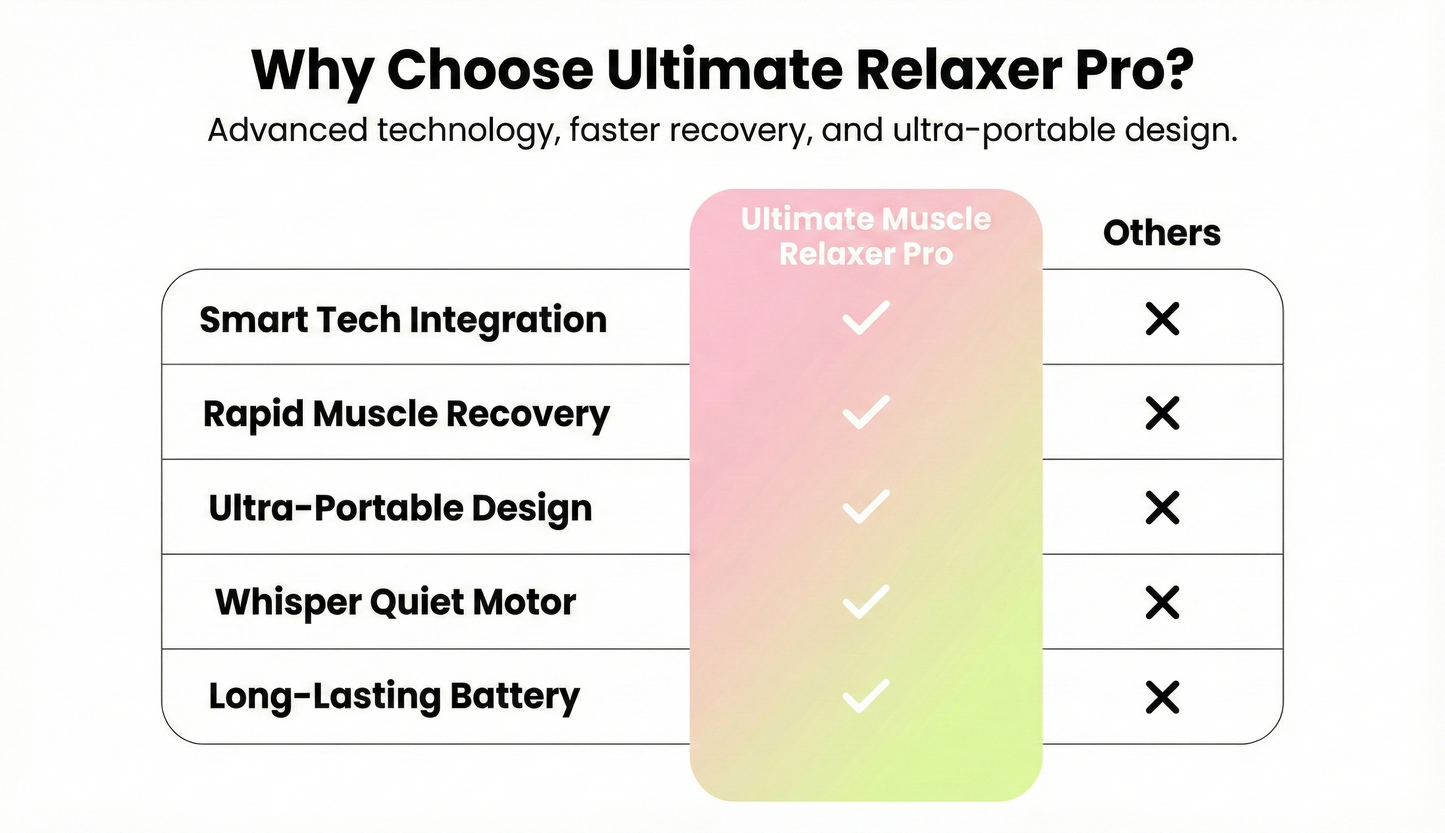 Why Choose Ultimate Relaxer Pro?

Advanced technology, faster recovery, and ultra-portable design.

| | Ultimate Muscle Relaxer Pro | Others |
|---|---|---|
| Smart Tech Integration | ✓ | ✕ |
| Rapid Muscle Recovery | ✓ | ✕ |
| Ultra-Portable Design | ✓ | ✕ |
| Whisper Quiet Motor | ✓ | ✕ |
| Long-Lasting Battery | ✓ | ✕ |